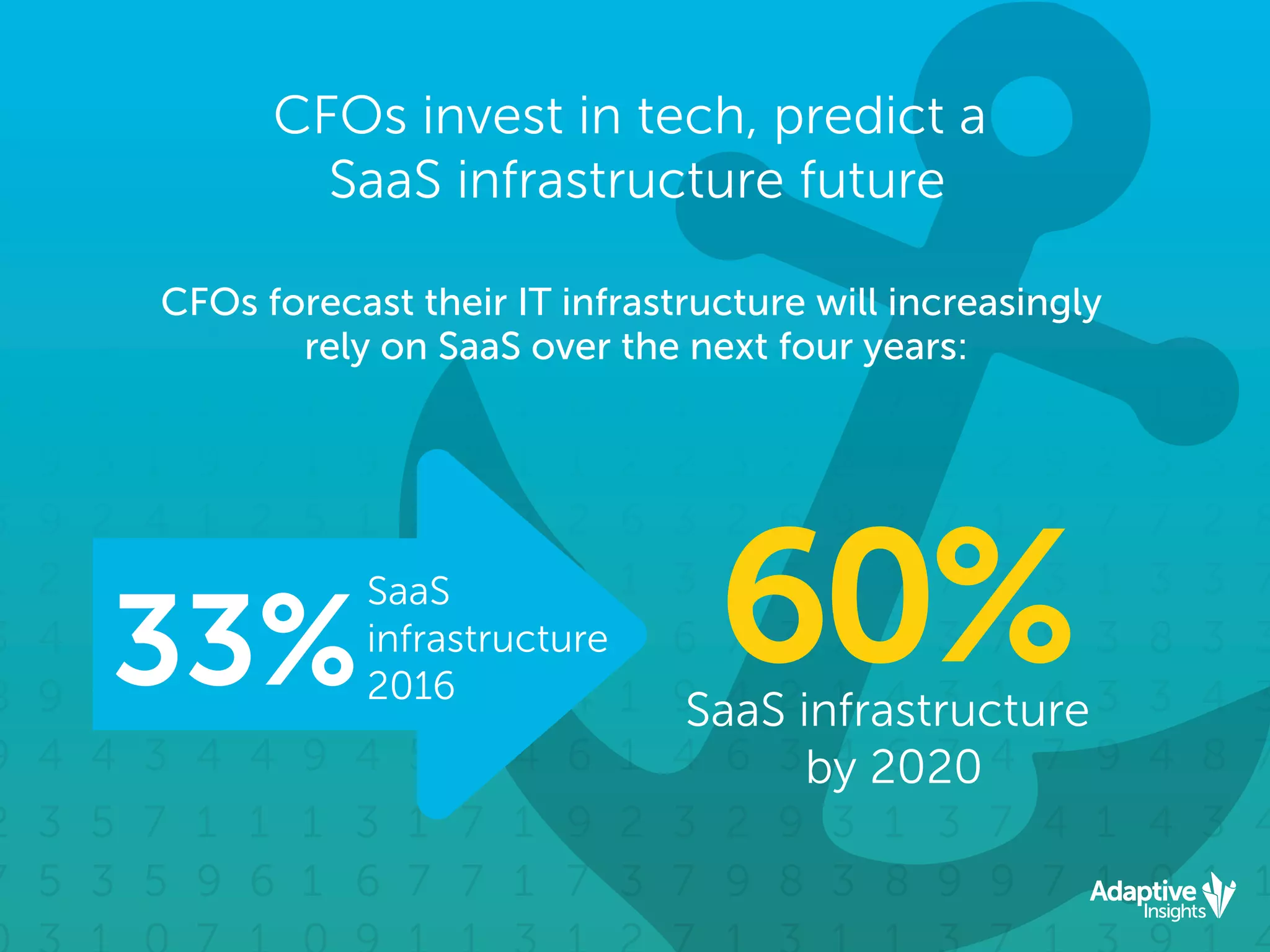 CFOs invest in tech, predict a SaaS infrastructure future

CFOs forecast their IT infrastructure will increasingly rely on SaaS over the next four years:

33% SaaS infrastructure 2016

60% SaaS infrastructure by 2020

Adaptive Insights